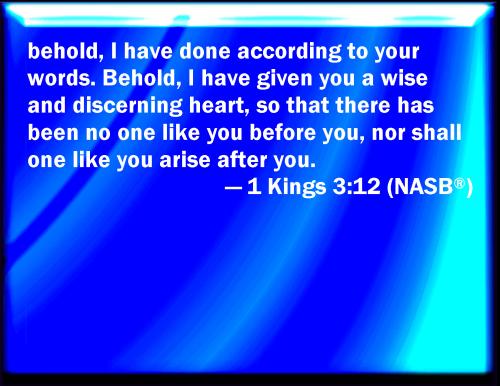 behold, I have done according to your words. Behold, I have given you a wise and discerning heart, so that there has been no one like you before you, nor shall one like you arise after you.

— 1 Kings 3:12 (NASB®)